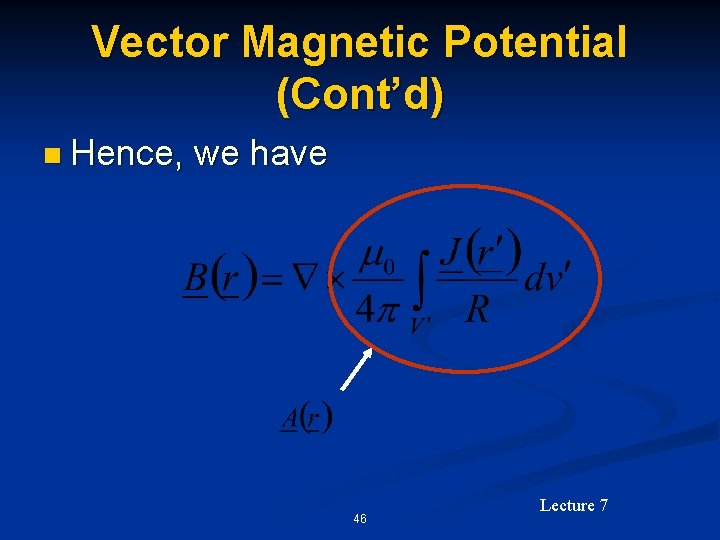 Vector Magnetic Potential (Cont'd)

Hence, we have

$\underline{B}(\underline{r}) = \nabla \times \frac{\mu_0}{4\pi} \int_{V'} \frac{\underline{J}(\underline{r}')}{R} dv'$

$\underline{A}(\underline{r})$

46

Lecture 7